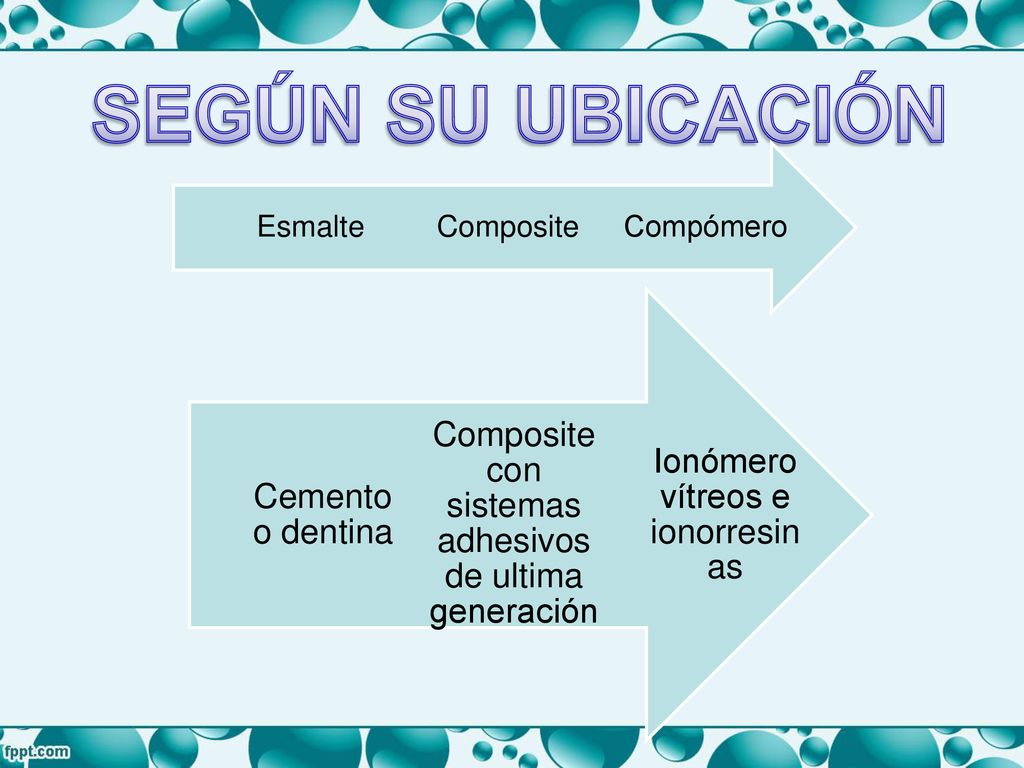 SEGÚN SU UBICACIÓN

Esmalte

Composite

Compómero

Cemento o dentina

Composite con sistemas adhesivos de ultima generación

Ionómero vítreos e ionorresinas

fppt.com